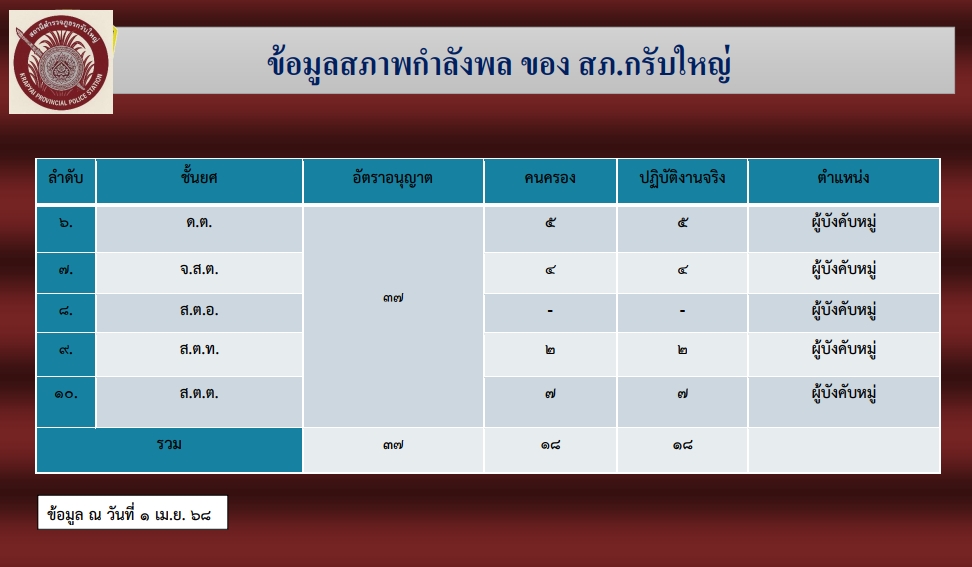 สถานีตำรวจภูธรกรับใหญ่
KRABYAI PROVINCIAL POLICE STATION

ข้อมูลสภาพกำลังพล ของ สภ.กรับใหญ่

| ลำดับ | ชั้นยศ | อัตราอนุญาต | คนครอง | ปฏิบัติงานจริง | ตำแหน่ง |
|---|---|---|---|---|---|
| ๖. | ด.ต. | ๓๗ | ๕ | ๕ | ผู้บังคับหมู่ |
| ๗. | จ.ส.ต. | | ๔ | ๔ | ผู้บังคับหมู่ |
| ๘. | ส.ต.อ. | | - | - | ผู้บังคับหมู่ |
| ๙. | ส.ต.ท. | | ๒ | ๒ | ผู้บังคับหมู่ |
| ๑๐. | ส.ต.ต. | | ๗ | ๗ | ผู้บังคับหมู่ |
| รวม | | ๓๗ | ๑๘ | ๑๘ | |

ข้อมูล ณ วันที่ ๑ เม.ย. ๖๘